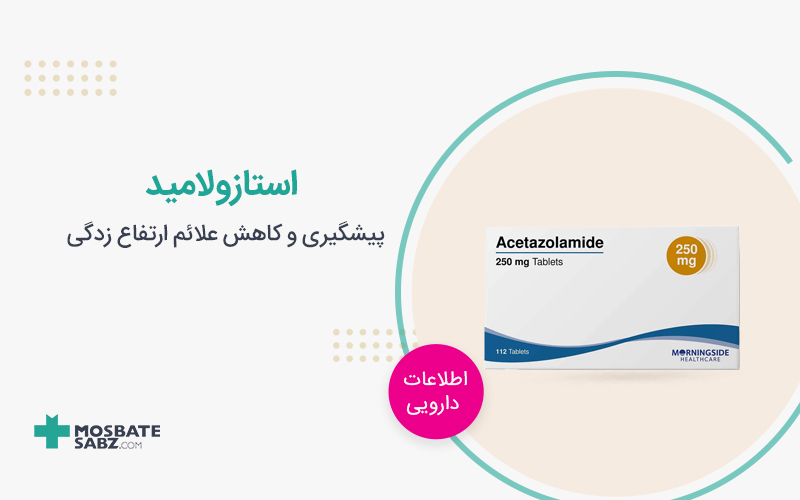 استازولامید

پیشگیری و کاهش علائم ارتفاع زدگی

Acetazolamide
250 mg Tablets

250 mg

112 Tablets

MORNINGSIDE HEALTHCARE

اطلاعات دارویی

MOSBATE SABZ.COM